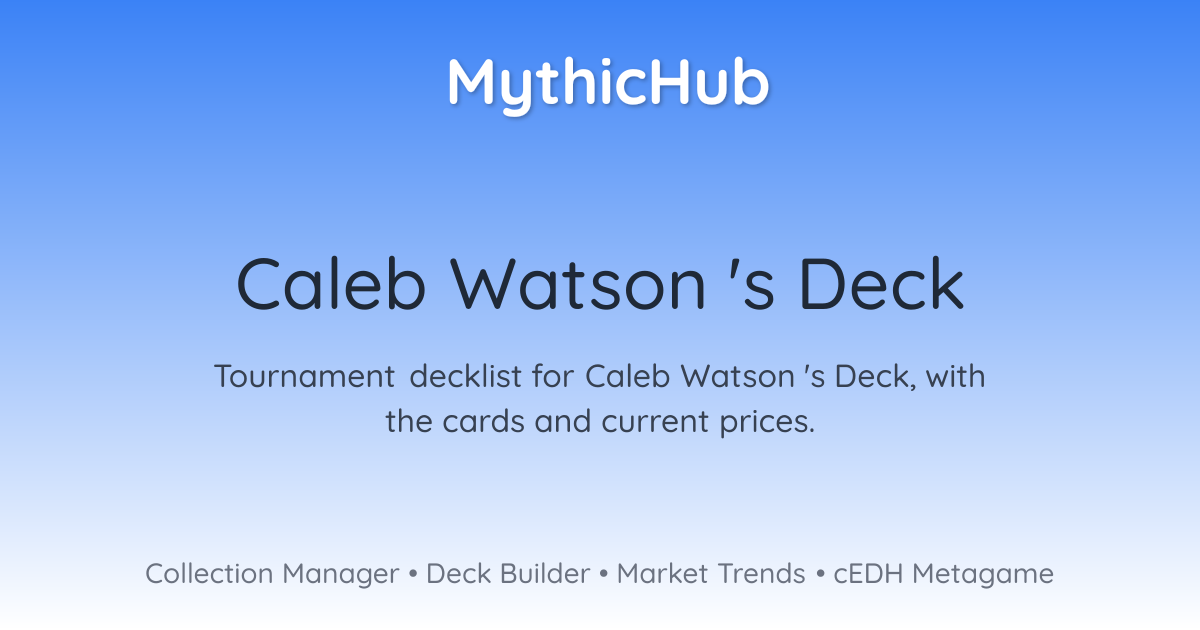 MythicHub

Caleb Watson 's Deck

Tournament decklist for Caleb Watson 's Deck, with the cards and current prices.

Collection Manager • Deck Builder • Market Trends • cEDH Metagame